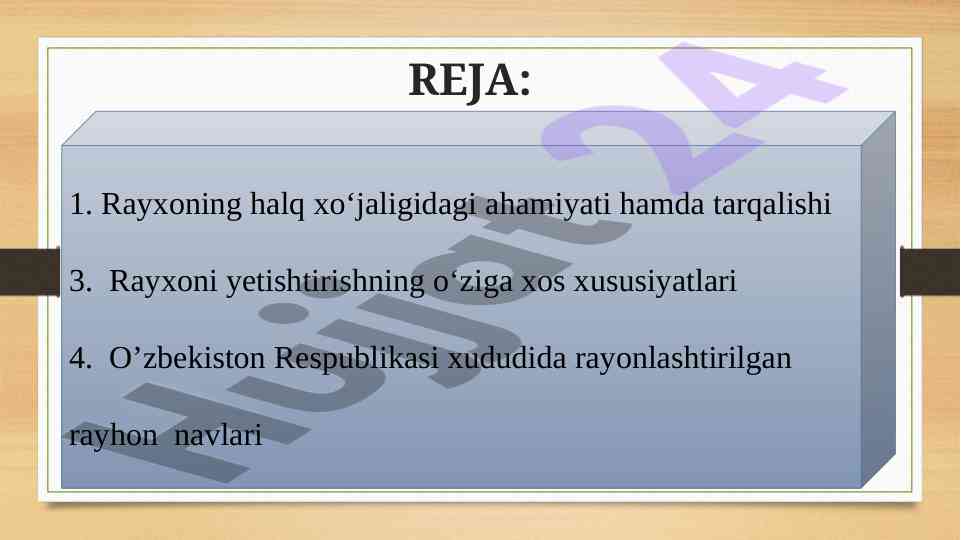 REJA:

1. Rayxoning halq xo‘jaligidagi ahamiyati hamda tarqalishi

3. Rayxoni yetishtirishning o‘ziga xos xususiyatlari

4. O’zbekiston Respublikasi xududida rayonlashtirilgan rayhon navlari

Hujjat 24